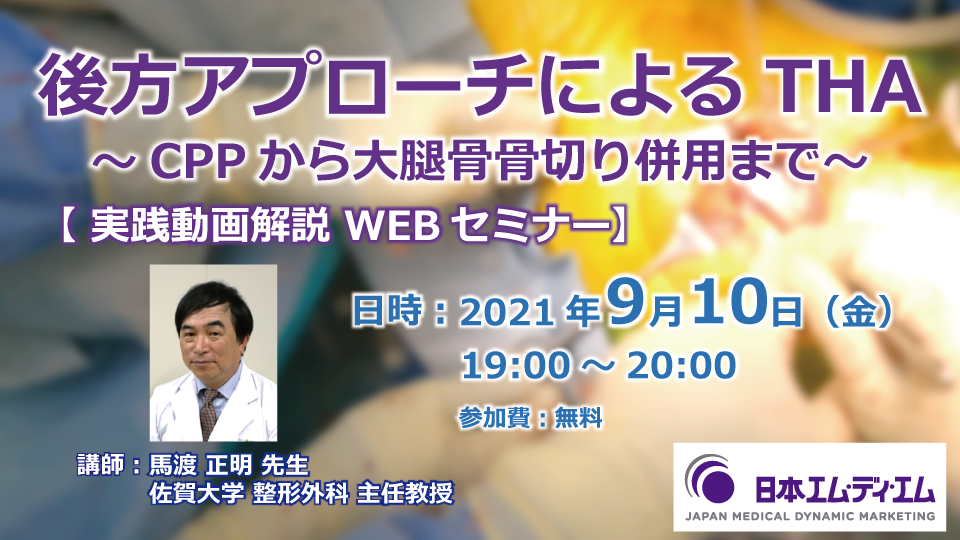 後方アプローチによる THA
～ CPP から大腿骨骨切り併用まで～
【 実践動画解説 WEB セミナー】

日時：2021 年9月10日（金）
19:00 ～ 20:00
参加費：無料

講師：馬渡 正明 先生
佐賀大学 整形外科 主任教授

日本エム・ディ・エム
JAPAN MEDICAL DYNAMIC MARKETING